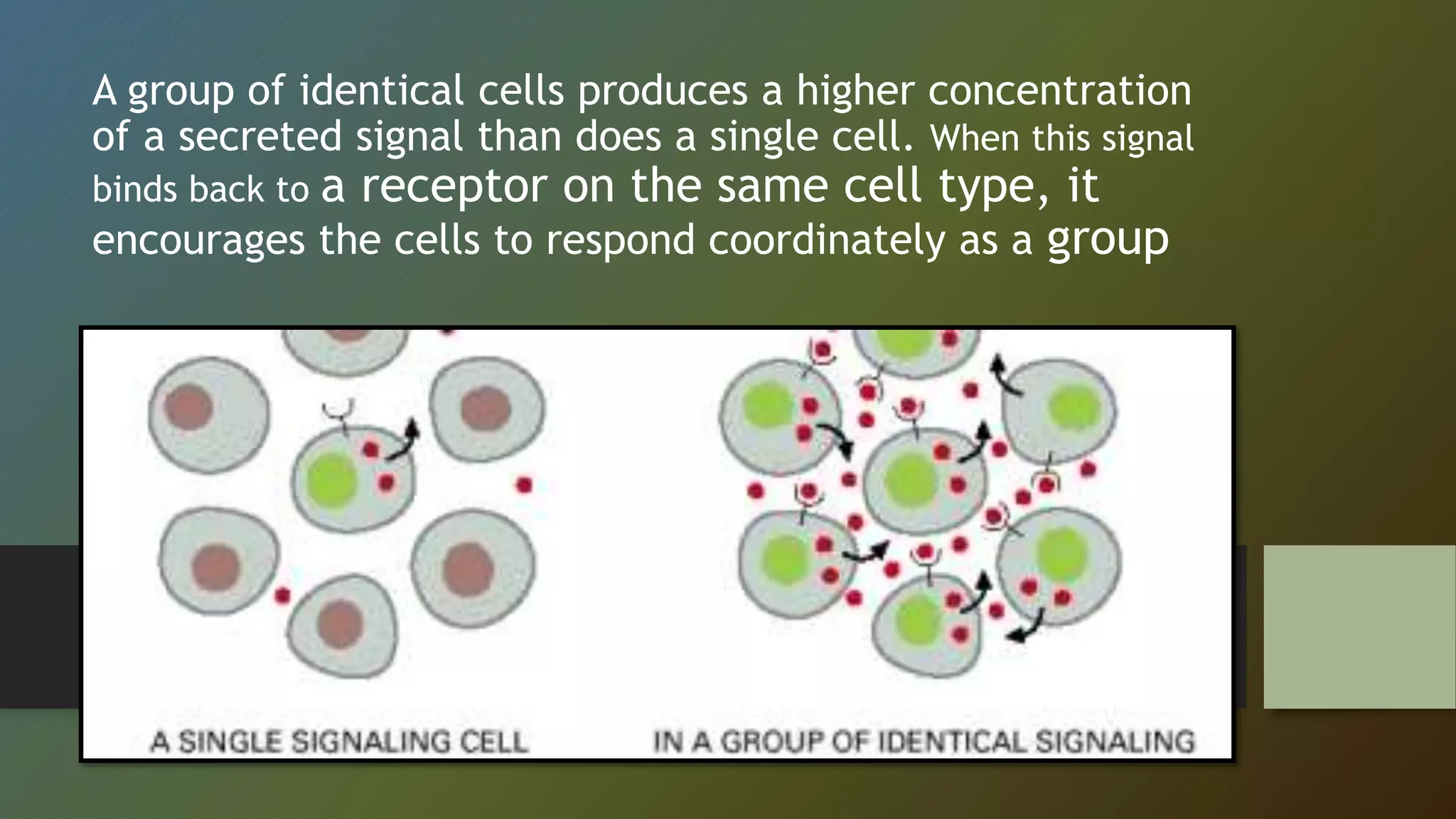 A group of identical cells produces a higher concentration of a secreted signal than does a single cell. When this signal binds back to a receptor on the same cell type, it encourages the cells to respond coordinately as a group

A SINGLE SIGNALING CELL

IN A GROUP OF IDENTICAL SIGNALING